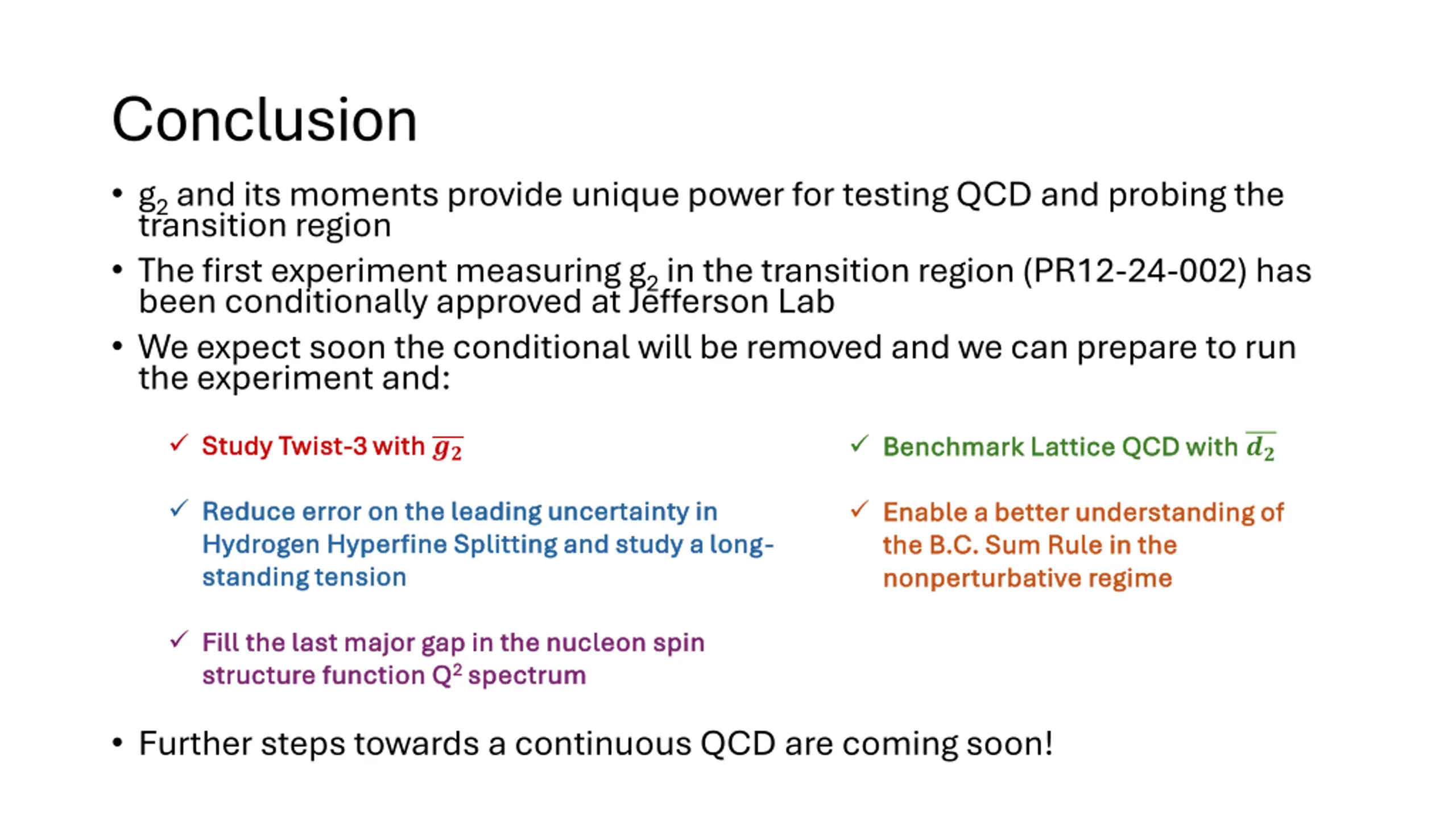 Conclusion

• $g_2$ and its moments provide unique power for testing QCD and probing the transition region

• The first experiment measuring $g_2$ in the transition region (PR12-24-002) has been conditionally approved at Jefferson Lab

• We expect soon the conditional will be removed and we can prepare to run the experiment and:

✓ Study Twist-3 with $\overline{g_2}$

✓ Reduce error on the leading uncertainty in Hydrogen Hyperfine Splitting and study a long-standing tension

✓ Fill the last major gap in the nucleon spin structure function $Q^2$ spectrum

✓ Benchmark Lattice QCD with $\overline{d_2}$

✓ Enable a better understanding of the B.C. Sum Rule in the nonperturbative regime

• Further steps towards a continuous QCD are coming soon!